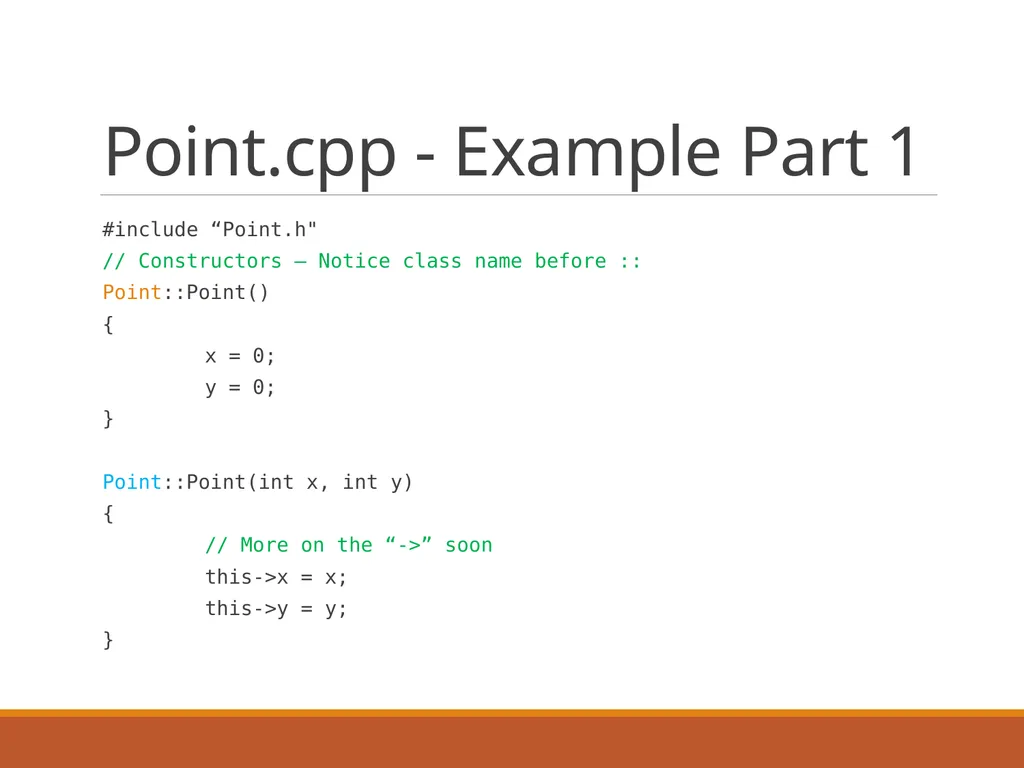 Point.cpp - Example Part 1

#include “Point.h"
// Constructors – Notice class name before ::
Point::Point()
{
	x = 0;
	y = 0;
}

Point::Point(int x, int y)
{
	// More on the “->” soon
	this->x = x;
	this->y = y;
}